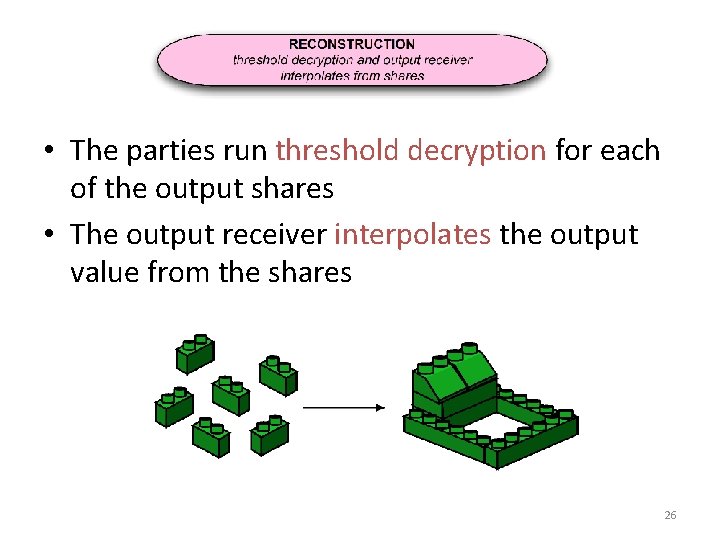 RECONSTRUCTION
threshold decryption and output receiver interpolates from shares

• The parties run threshold decryption for each of the output shares
• The output receiver interpolates the output value from the shares

26